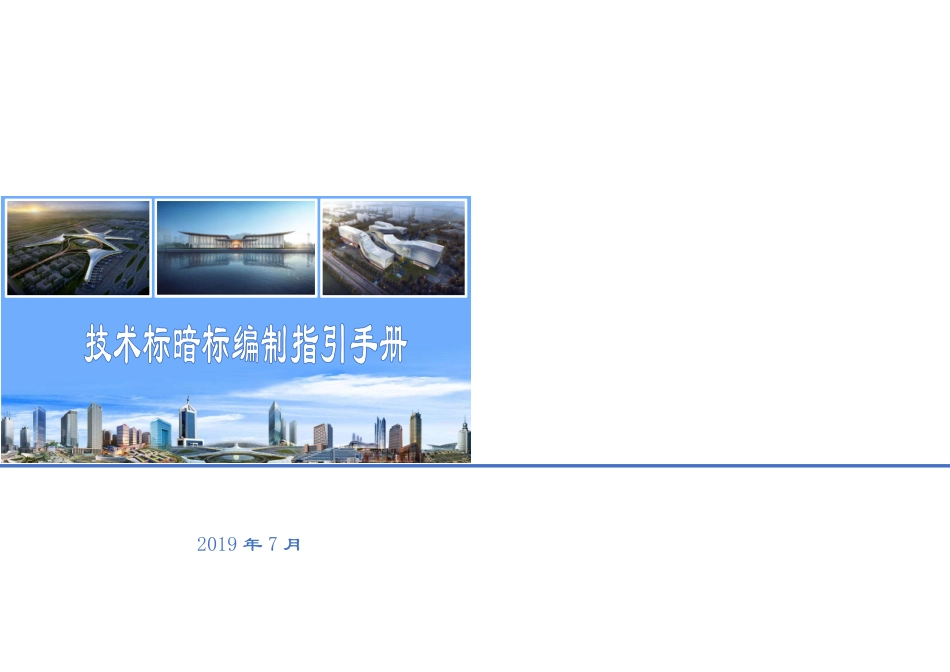 技术标暗标编制指引手册

2019 年 7 月